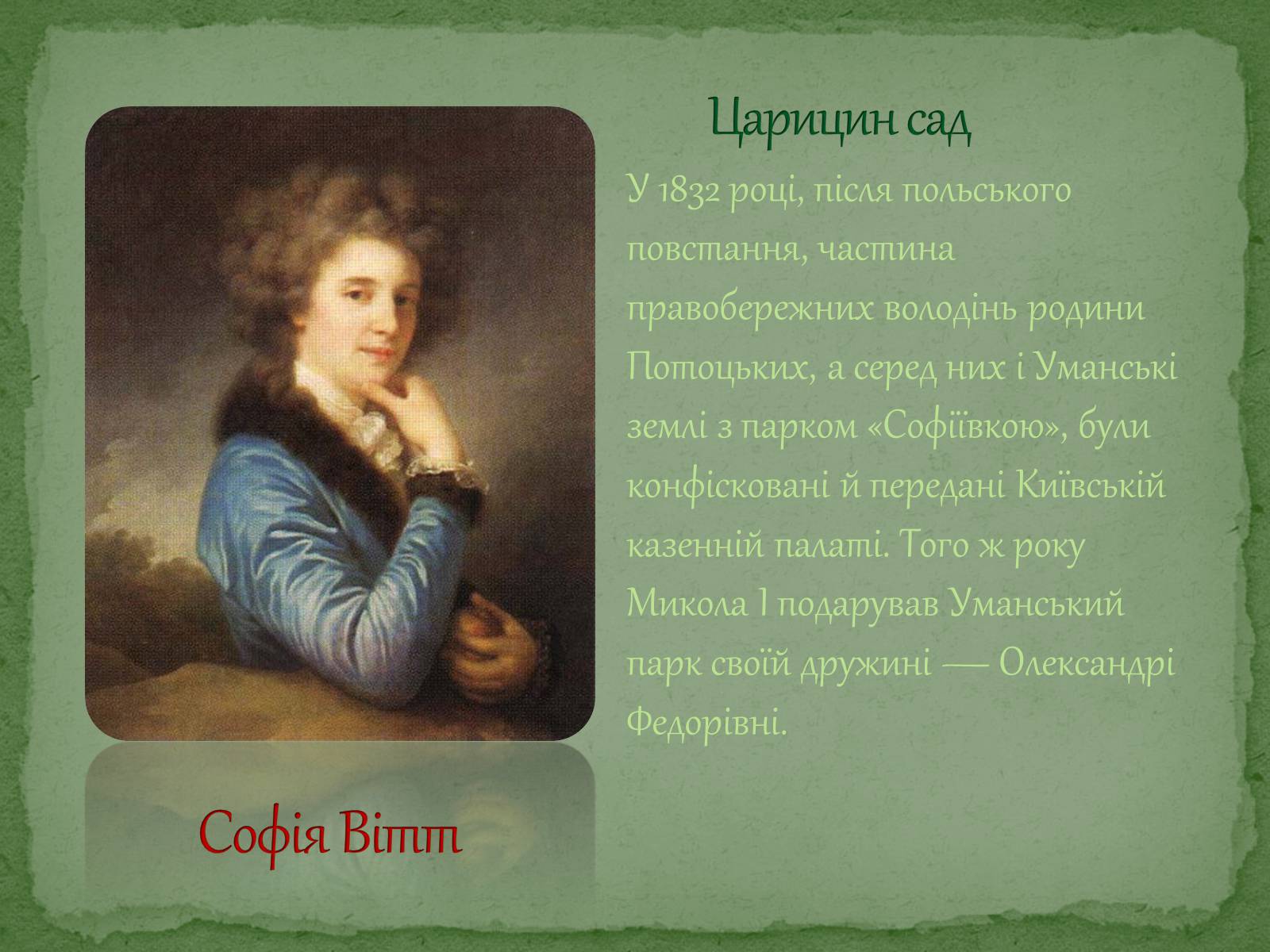 Царицин сад

У 1832 році, після польського повстання, частина правобережних володінь родини Потоцьких, а серед них і Уманські землі з парком «Софіївкою», були конфісковані й передані Київській казенній палаті. Того ж року Микола I подарував Уманський парк своїй дружині — Олександрі Федорівні.

Софія Вітт